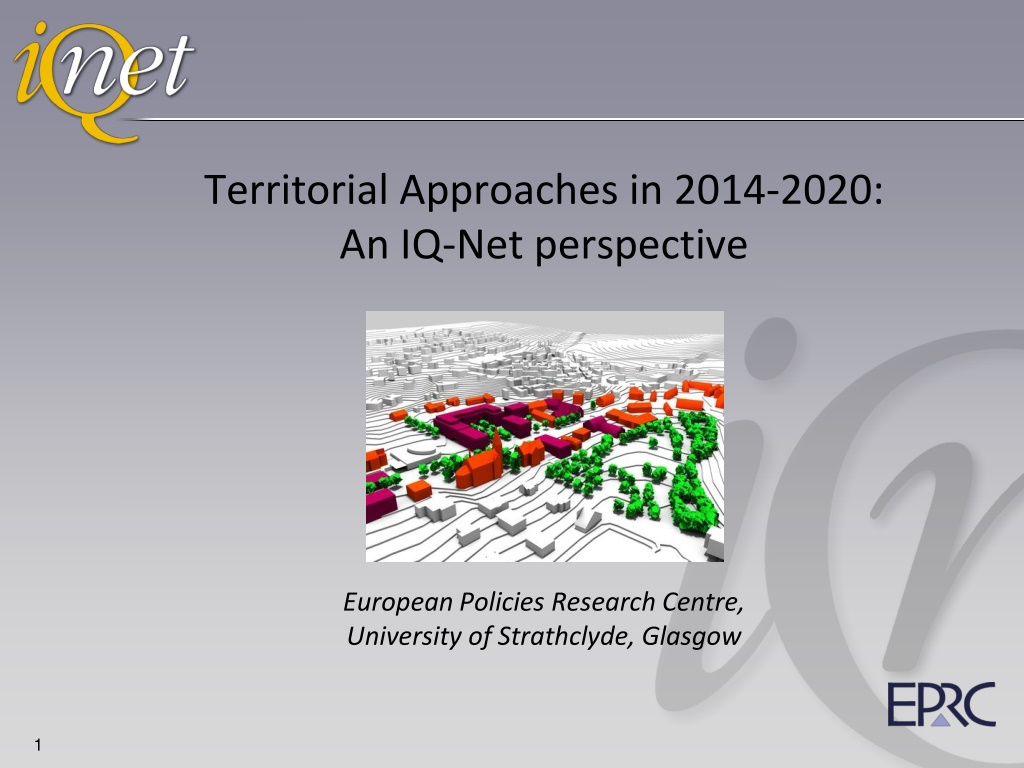 iQnet

Territorial Approaches in 2014-2020:
An IQ-Net perspective

European Policies Research Centre,
University of Strathclyde, Glasgow

EPRC

1